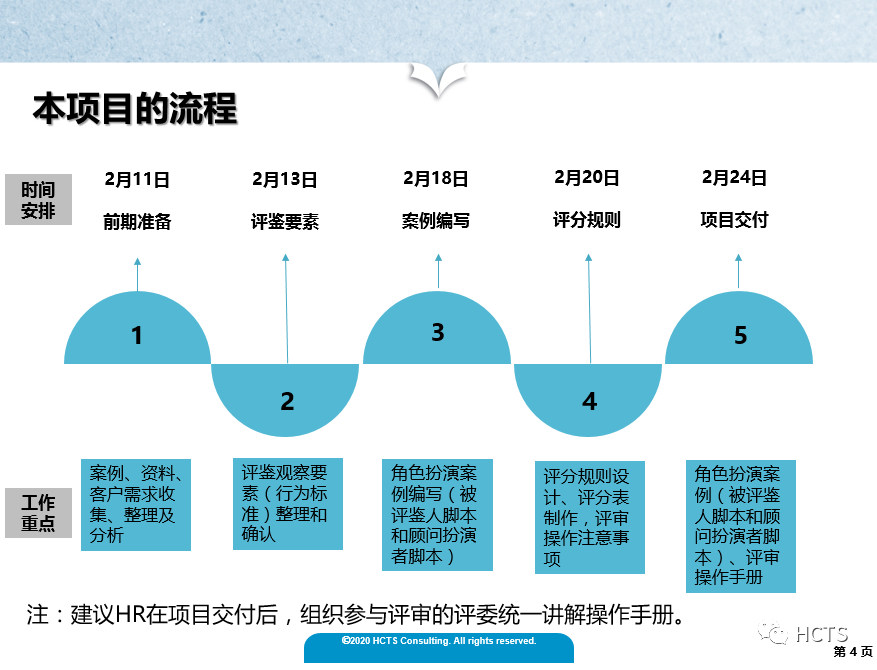 本项目的流程

时间安排

2月11日
前期准备

2月13日
评鉴要素

2月18日
案例编写

2月20日
评分规则

2月24日
项目交付

1

2

3

4

5

工作重点

案例、资料、客户需求收集、整理及分析

评鉴观察要素（行为标准）整理和确认

角色扮演案例编写（被评鉴人脚本和顾问扮演者脚本）

评分规则设计、评分表制作，评审操作注意事项

角色扮演案例（被评鉴人脚本和顾问扮演者脚本）、评审操作手册

注：建议HR在项目交付后，组织参与评审的评委统一讲解操作手册。

©2020 HCTS Consulting. All rights reserved.

HCTS

第 4 页